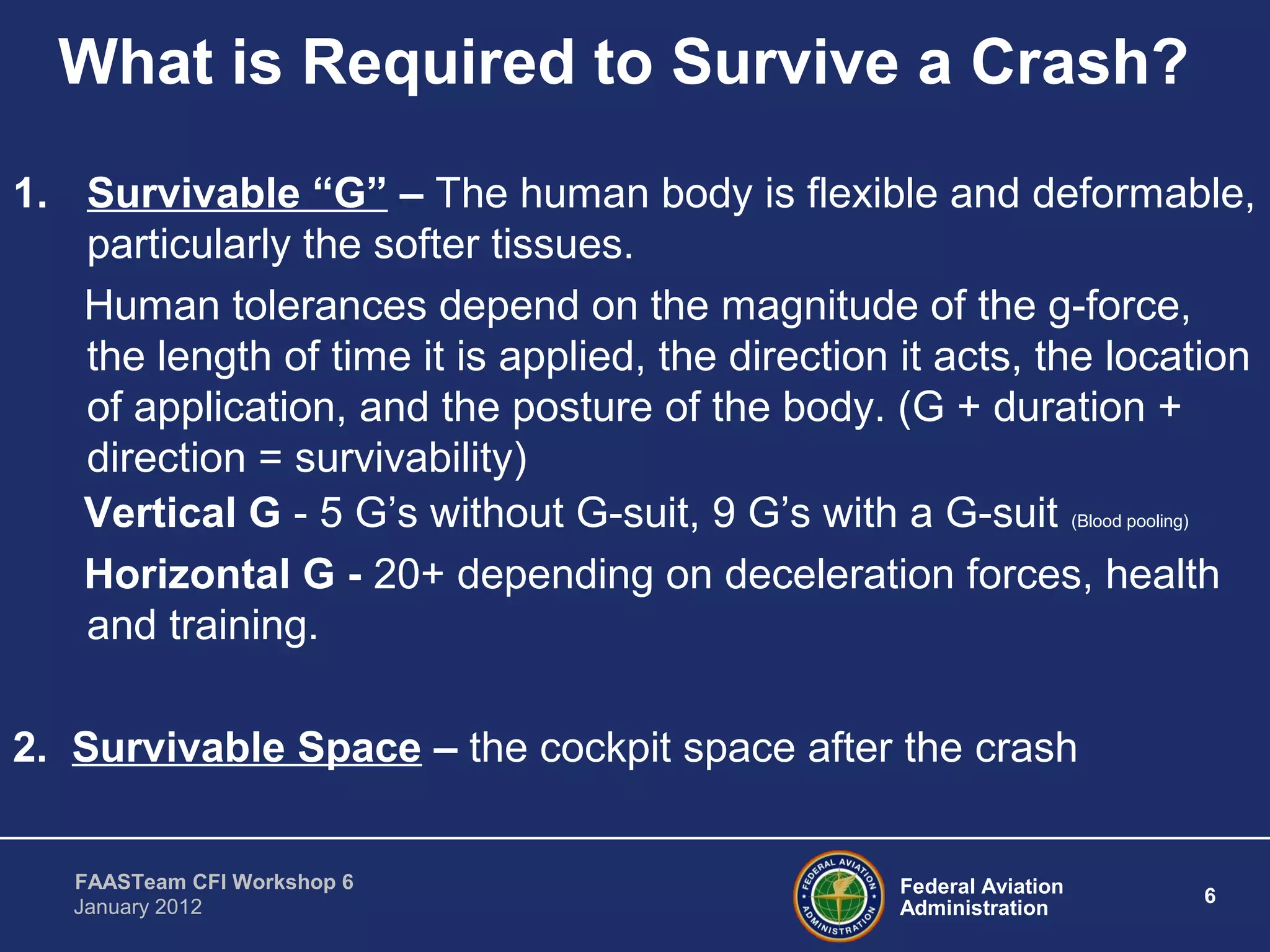 What is Required to Survive a Crash?

1. Survivable “G” – The human body is flexible and deformable, particularly the softer tissues.

Human tolerances depend on the magnitude of the g-force, the length of time it is applied, the direction it acts, the location of application, and the posture of the body. (G + duration + direction = survivability)

Vertical G - 5 G’s without G-suit, 9 G’s with a G-suit (Blood pooling)

Horizontal G - 20+ depending on deceleration forces, health and training.

2. Survivable Space – the cockpit space after the crash

FAASTeam CFI Workshop 6
January 2012

FEDERAL AVIATION ADMINISTRATION

Federal Aviation Administration

6